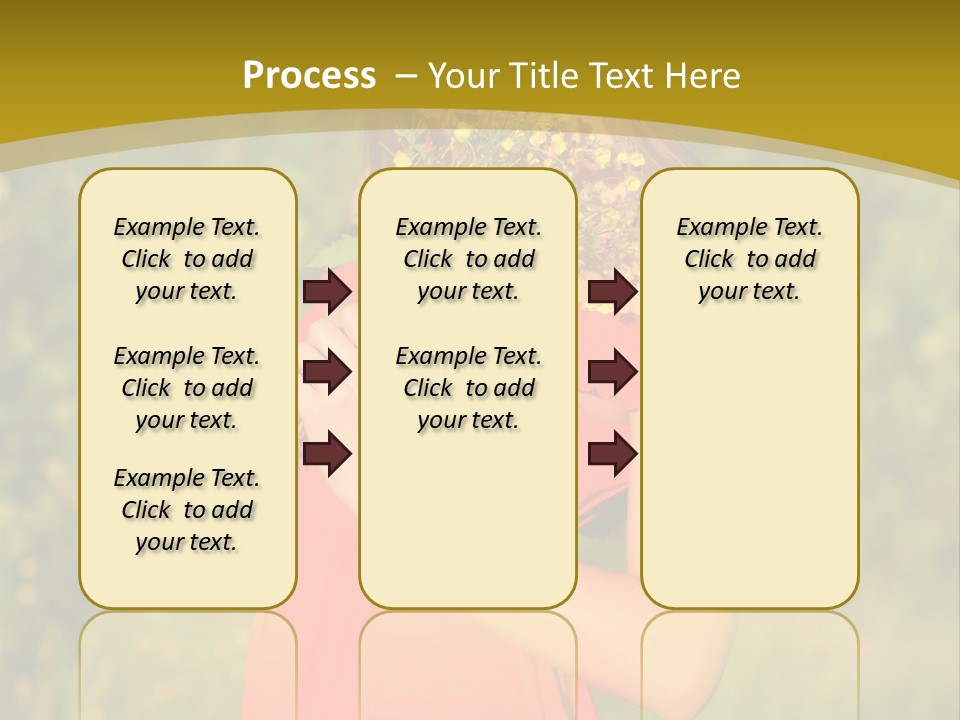 Process – Your Title Text Here

Example Text. Click to add your text.

Example Text. Click to add your text.

Example Text. Click to add your text.

Example Text. Click to add your text.

Example Text. Click to add your text.

Example Text. Click to add your text.